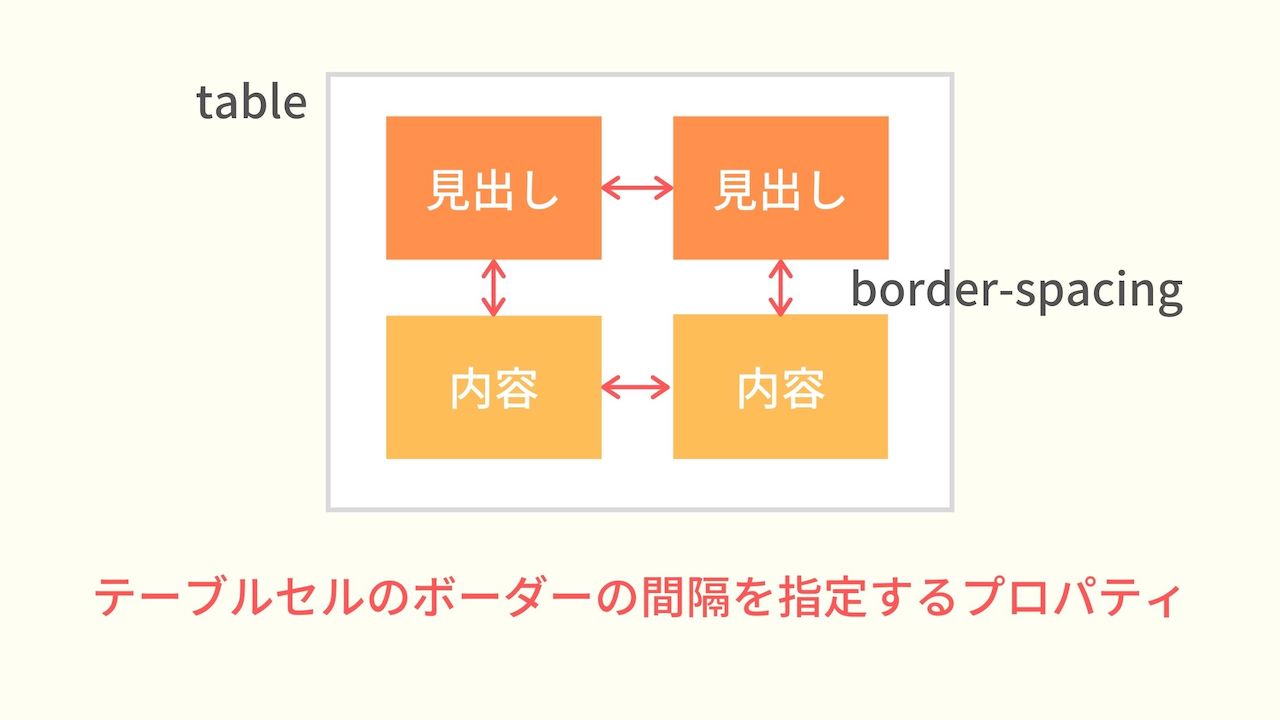 table

見出し

見出し

border-spacing

内容

内容

テーブルセルのボーダーの間隔を指定するプロパティ